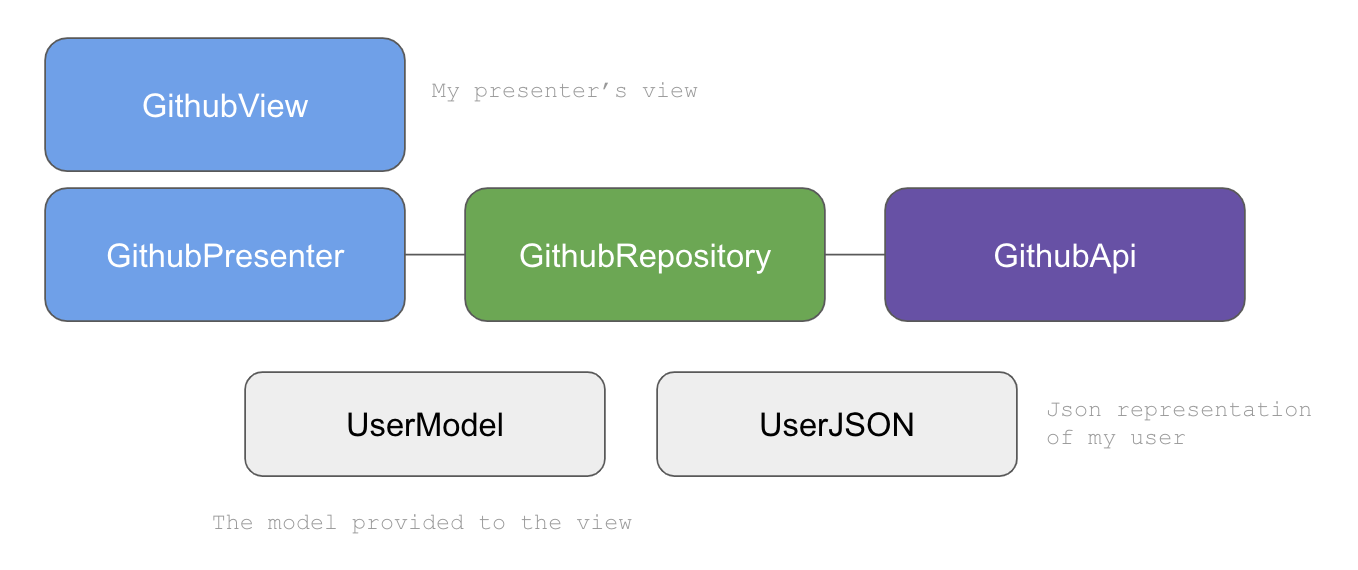 GithubView

My presenter's view

GithubPresenter

GithubRepository

GithubApi

UserModel

UserJSON

Json representation of my user

The model provided to the view